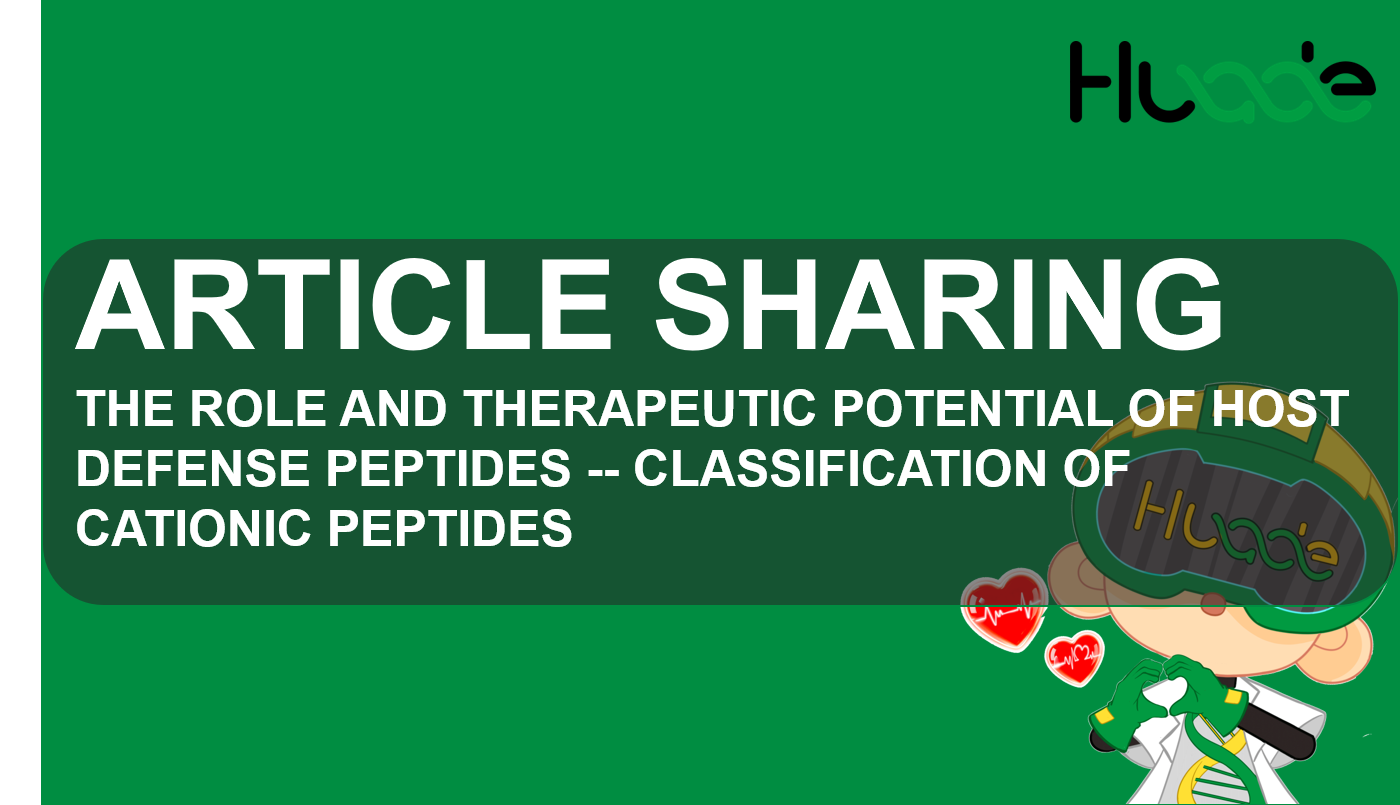 Huaxie

ARTICLE SHARING

THE ROLE AND THERAPEUTIC POTENTIAL OF HOST DEFENSE PEPTIDES -- CLASSIFICATION OF CATIONIC PEPTIDES

Huaxie